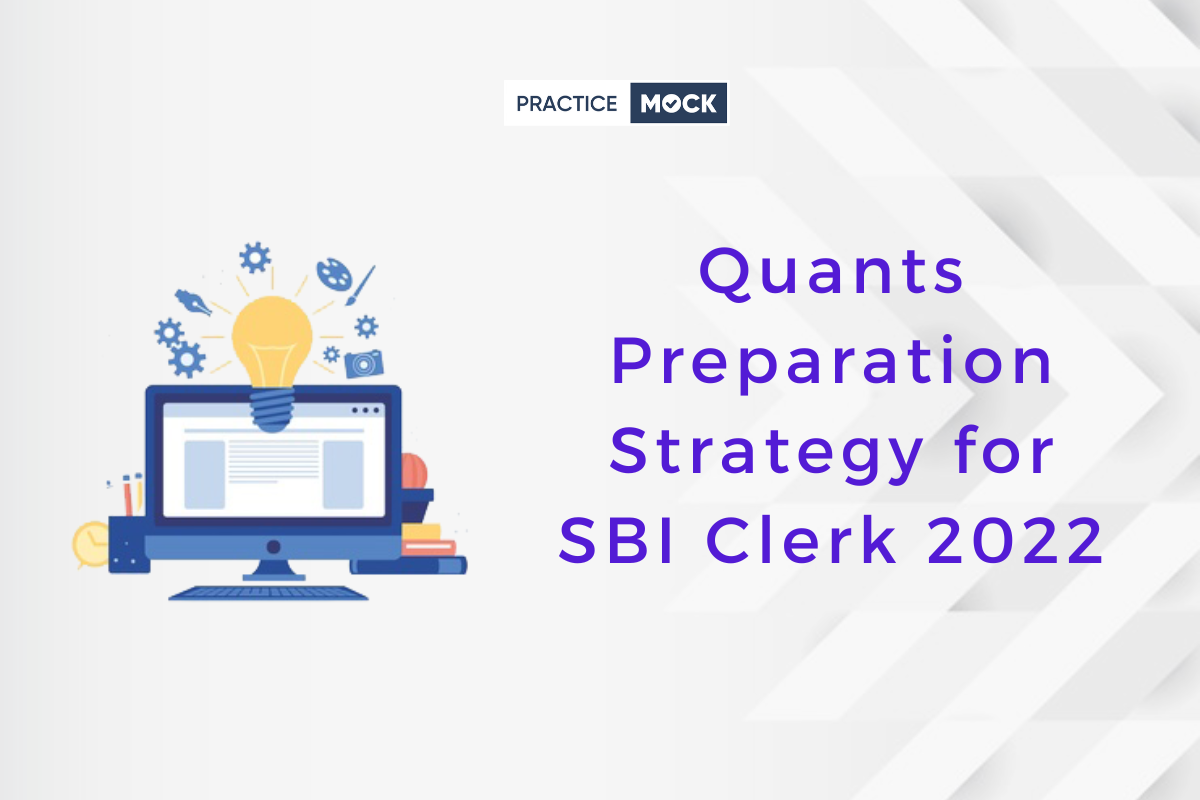 PRACTICE MOCK

Quants Preparation Strategy for SBI Clerk 2022